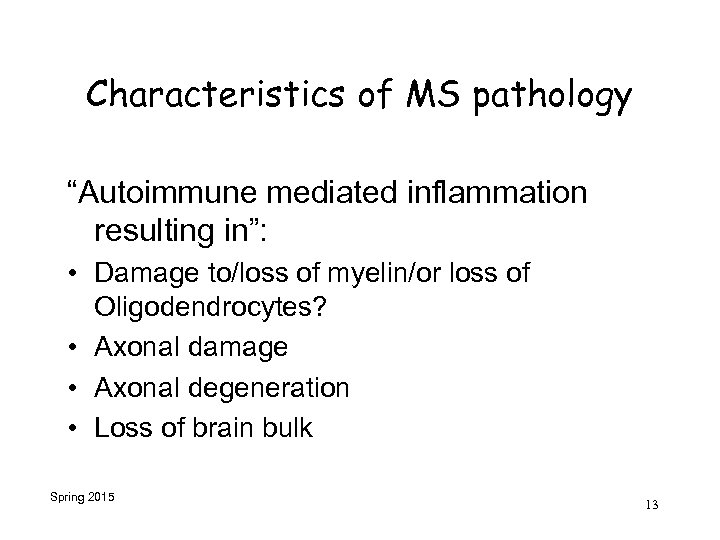 Characteristics of MS pathology

“Autoimmune mediated inflammation resulting in”:

• Damage to/loss of myelin/or loss of Oligodendrocytes?
• Axonal damage
• Axonal degeneration
• Loss of brain bulk

Spring 2015

13